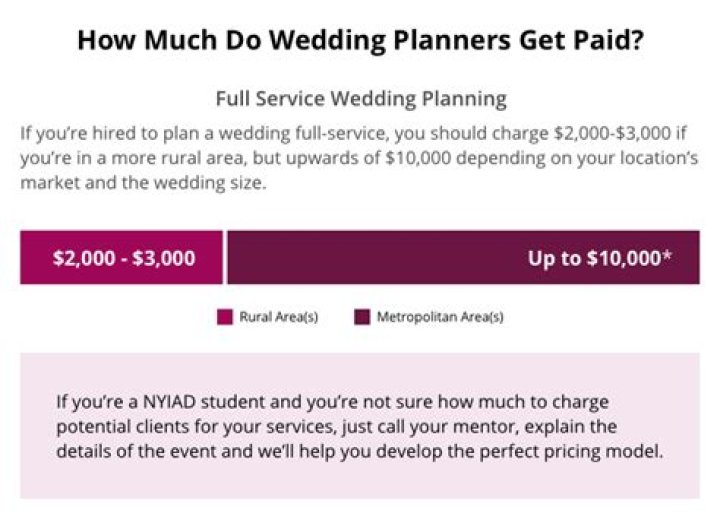 How Much Do Wedding Planners Get Paid?

Full Service Wedding Planning

If you're hired to plan a wedding full-service, you should charge \$2,000-\$3,000 if you're in a more rural area, but upwards of \$10,000 depending on your location's market and the wedding size.

\$2,000 - \$3,000

Up to \$10,000*

Rural Area(s)

Metropolitan Area(s)

If you're a NYIAD student and you're not sure how much to charge potential clients for your services, just call your mentor, explain the details of the event and we'll help you develop the perfect pricing model.